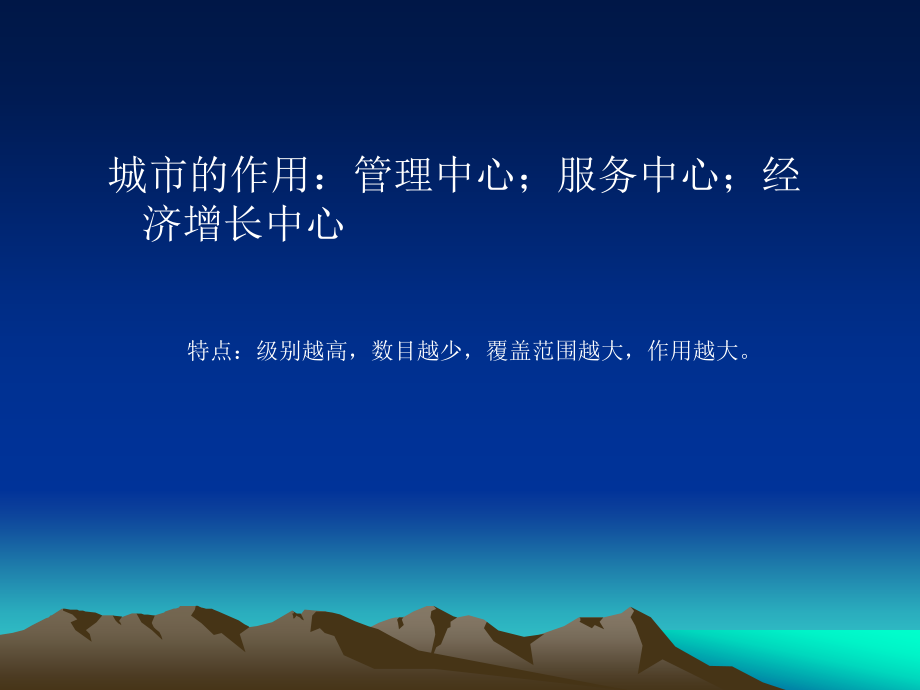 城市的作用：管理中心；服务中心；经济增长中心

特点：级别越高，数目越少，覆盖范围越大，作用越大。